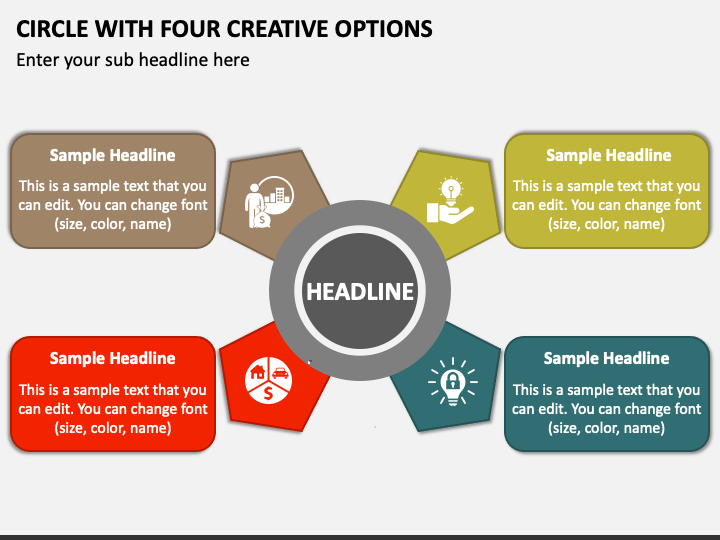 CIRCLE WITH FOUR CREATIVE OPTIONS

Enter your sub headline here

Sample Headline

This is a sample text that you can edit. You can change font (size, color, name)

Sample Headline

This is a sample text that you can edit. You can change font (size, color, name)

HEADLINE

Sample Headline

This is a sample text that you can edit. You can change font (size, color, name)

Sample Headline

This is a sample text that you can edit. You can change font (size, color, name)